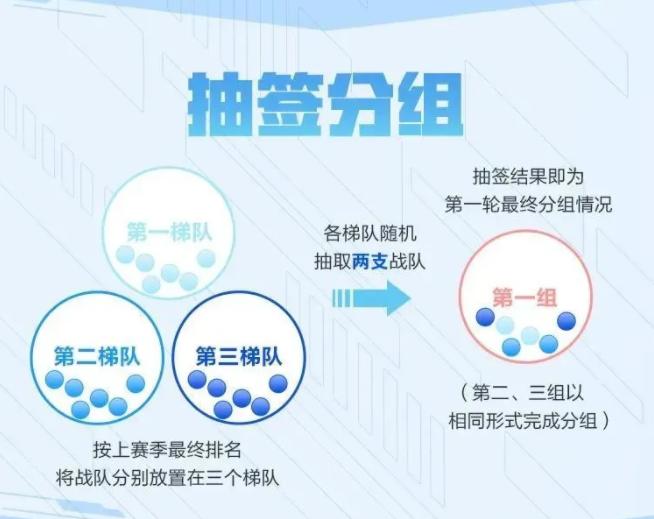 抽签分组

第一梯队

第二梯队

第三梯队

按上赛季最终排名
将战队分别放置在三个梯队

各梯队随机
抽取两支战队

抽签结果即为
第一轮最终分组情况

第一组

（第二、三组以
相同形式完成分组）